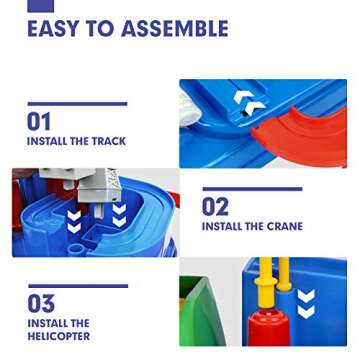 EASY TO ASSEMBLE

01
INSTALL THE TRACK

02
INSTALL THE CRANE

03
INSTALL THE HELICOPTER